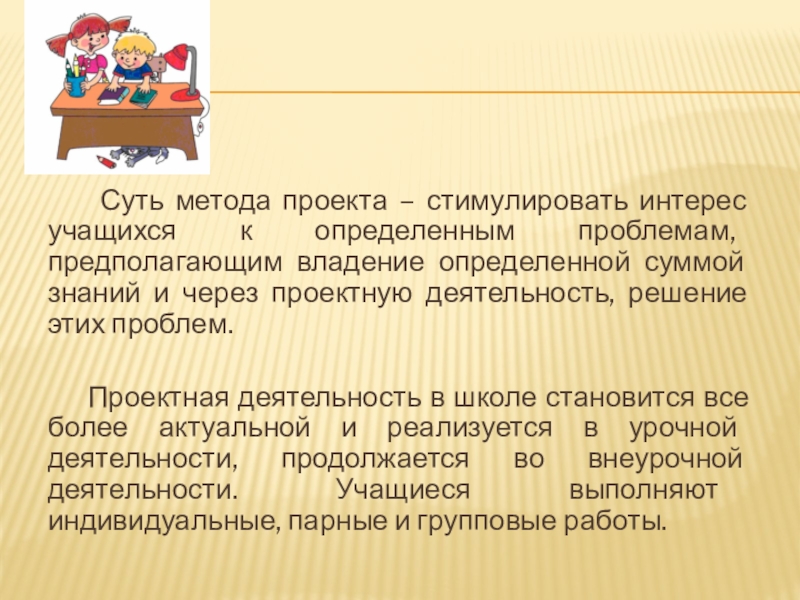 Суть метода проекта – стимулировать интерес учащихся к определенным проблемам, предполагающим владение определенной суммой знаний и через проектную деятельность, решение этих проблем.

Проектная деятельность в школе становится все более актуальной и реализуется в урочной деятельности, продолжается во внеурочной деятельности. Учащиеся выполняют индивидуальные, парные и групповые работы.